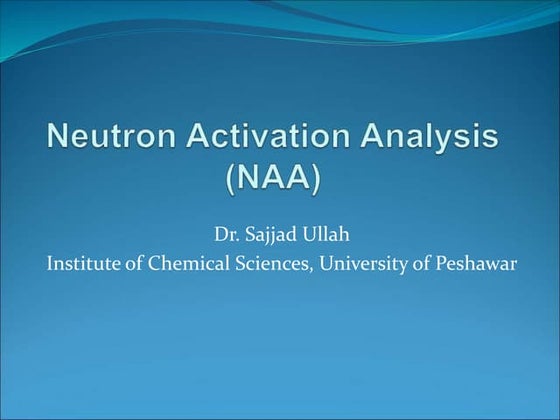 Neutron Activation Analysis (NAA)

Dr. Sajjad Ullah
Institute of Chemical Sciences, University of Peshawar